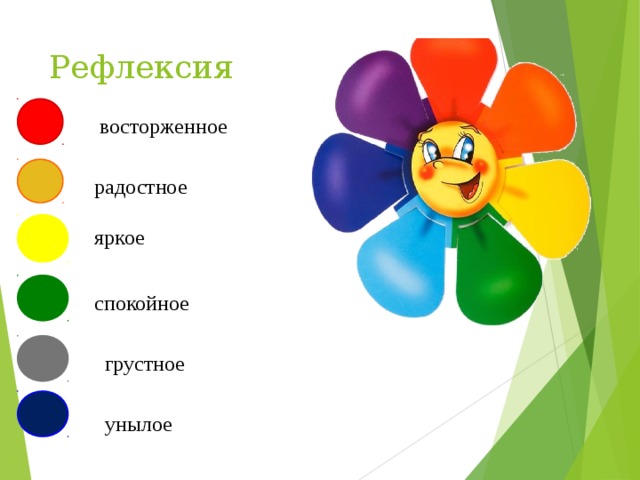 Рефлексия

восторженное

радостное

яркое

спокойное

грустное

унылое